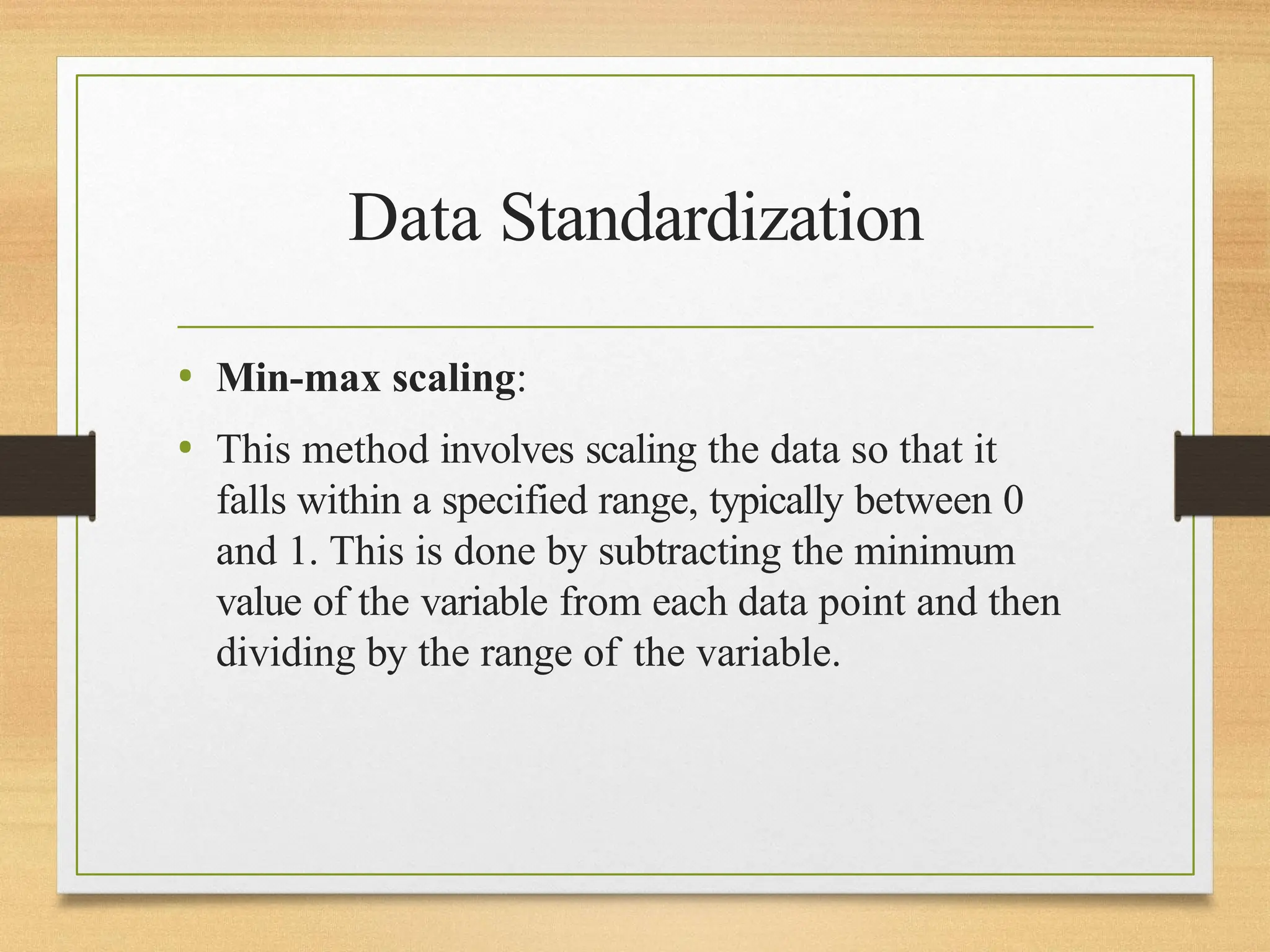 Data Standardization

• Min-max scaling:

• This method involves scaling the data so that it falls within a specified range, typically between 0 and 1. This is done by subtracting the minimum value of the variable from each data point and then dividing by the range of the variable.